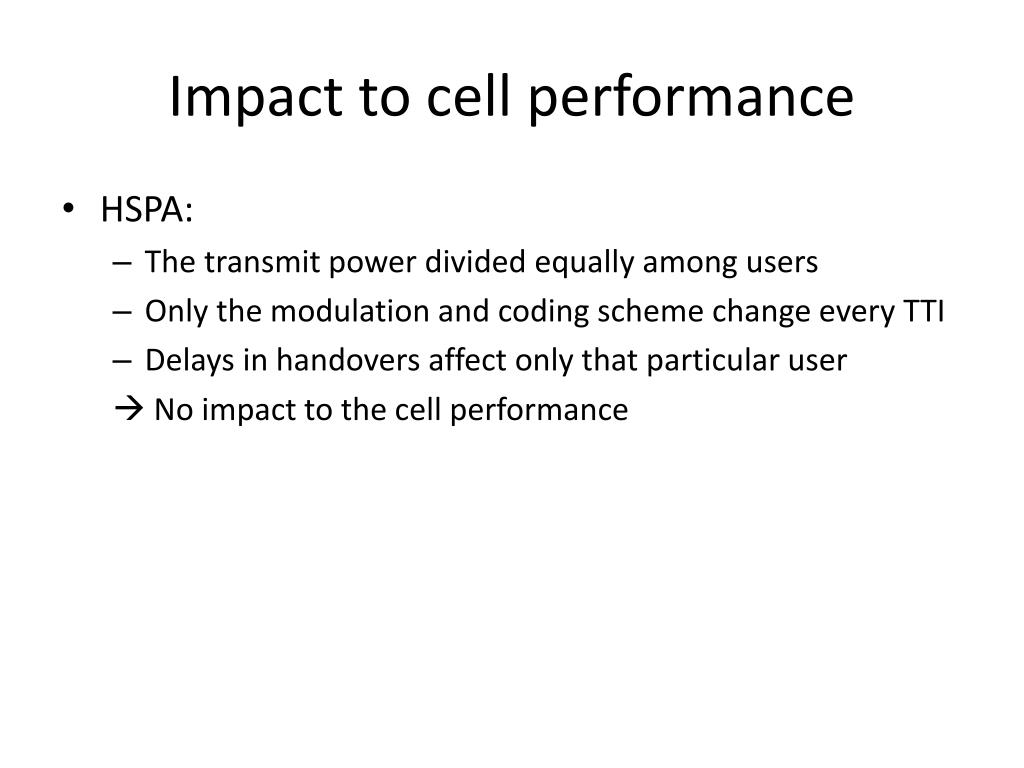 Impact to cell performance

• HSPA:
– The transmit power divided equally among users
– Only the modulation and coding scheme change every TTI
– Delays in handovers affect only that particular user
→ No impact to the cell performance